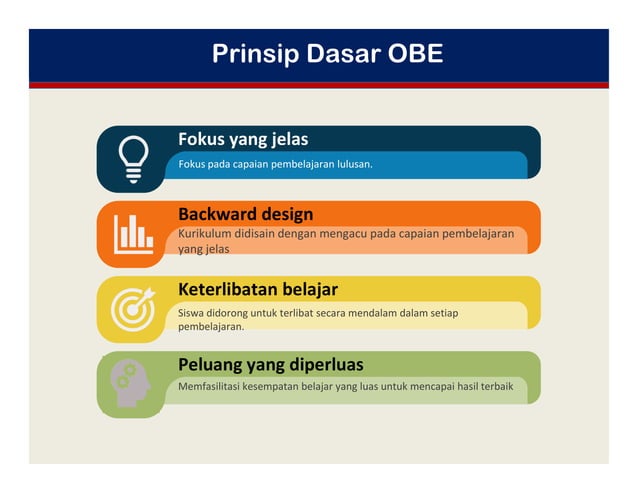 Prinsip Dasar OBE

Fokus yang jelas

Fokus pada capaian pembelajaran lulusan.

Backward design

Kurikulum didisain dengan mengacu pada capaian pembelajaran yang jelas

Keterlibatan belajar

Siswa didorong untuk terlibat secara mendalam dalam setiap pembelajaran.

Peluang yang diperluas

Memfasilitasi kesempatan belajar yang luas untuk mencapai hasil terbaik